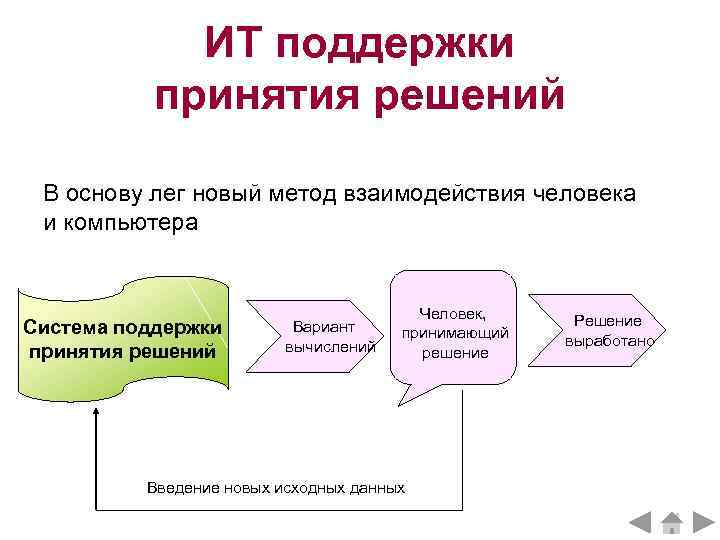 ИТ поддержки принятия решений

В основу лег новый метод взаимодействия человека и компьютера

Система поддержки принятия решений

Вариант вычислений

Человек, принимающий решение

Решение выработано

Введение новых исходных данных